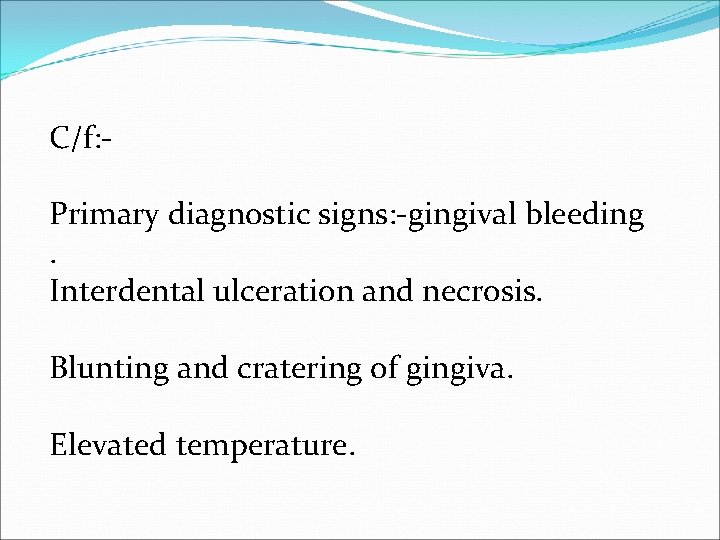 C/f:-

Primary diagnostic signs:-gingival bleeding .
Interdental ulceration and necrosis.

Blunting and cratering of gingiva.

Elevated temperature.